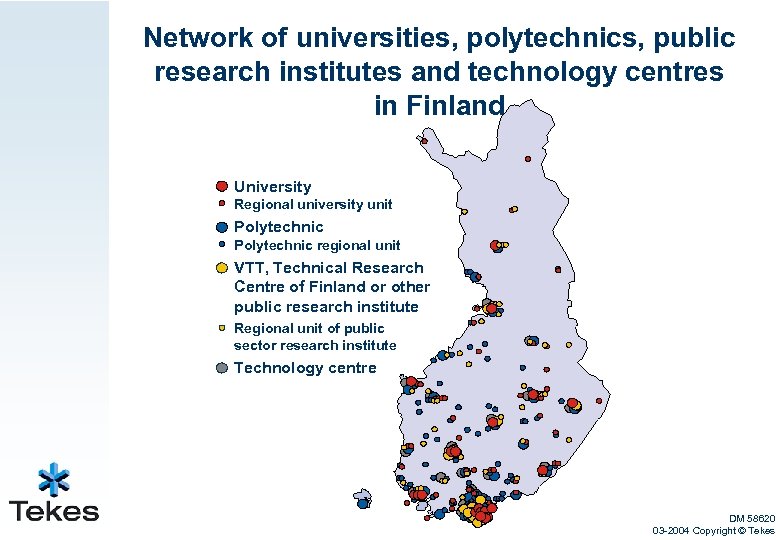 Network of universities, polytechnics, public research institutes and technology centres in Finland

University
Regional university unit
Polytechnic
Polytechnic regional unit
VTT, Technical Research Centre of Finland or other public research institute
Regional unit of public sector research institute
Technology centre

Tekes

DM 58620
03-2004 Copyright © Tekes